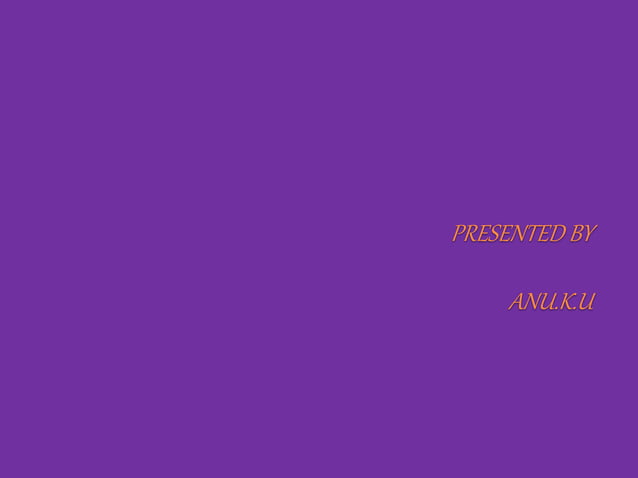 PRESENTED BY

ANU.K.U